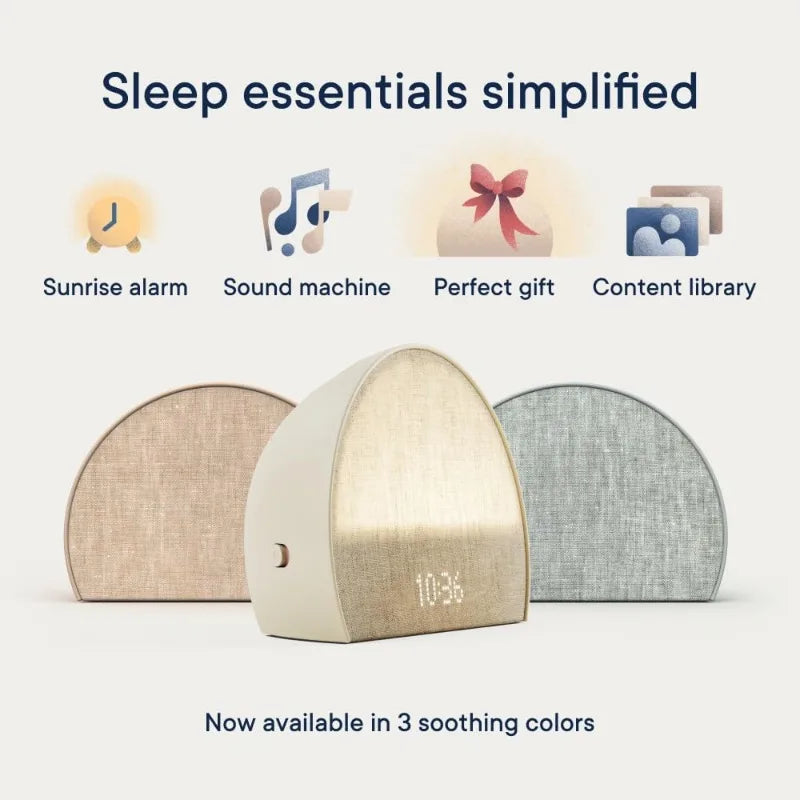 Sleep essentials simplified

Sunrise alarm

Sound machine

Perfect gift

Content library

10:36

Now available in 3 soothing colors